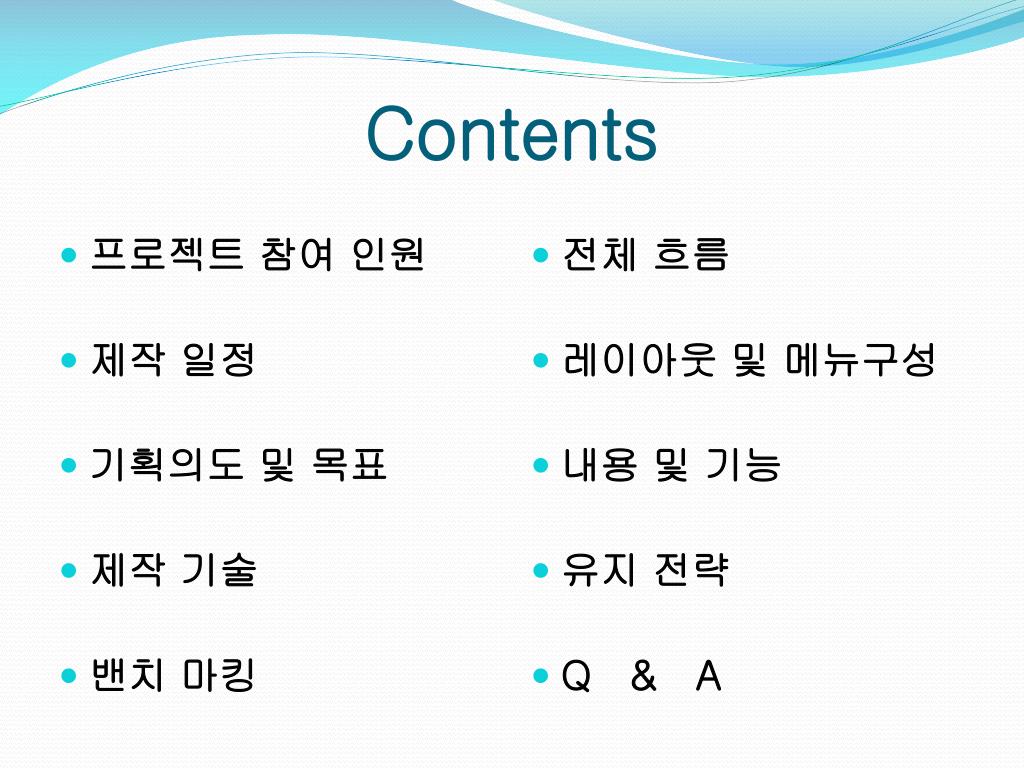 Contents

- 프로젝트 참여 인원
- 제작 일정
- 기획의도 및 목표
- 제작 기술
- 밴치 마킹

- 전체 흐름
- 레이아웃 및 메뉴구성
- 내용 및 기능
- 유지 전략
- Q & A